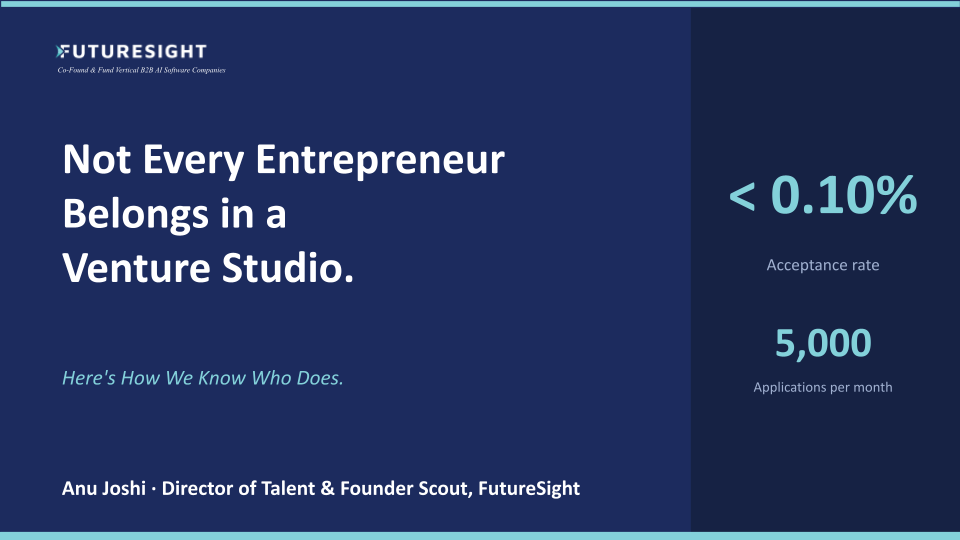 FUTURESIGHT
Co-Found & Fund Vertical B2B AI Software Companies

Not Every Entrepreneur Belongs in a Venture Studio.

Here's How We Know Who Does.

Anu Joshi · Director of Talent & Founder Scout, FutureSight

< 0.10%

Acceptance rate

5,000

Applications per month